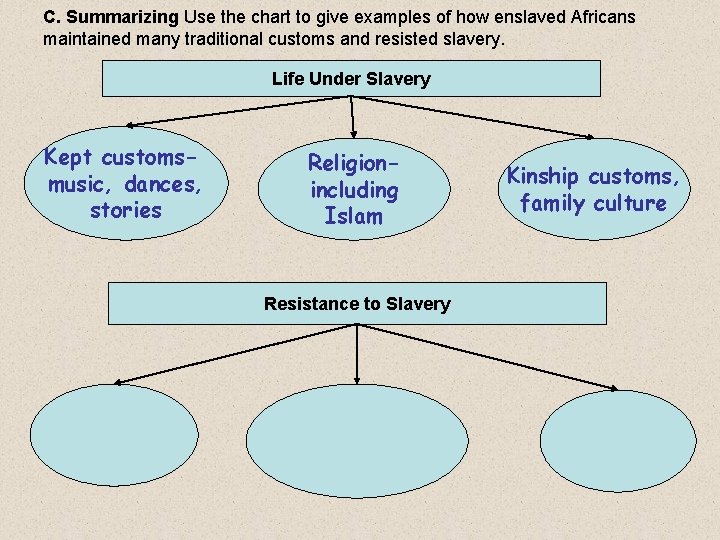 C. Summarizing Use the chart to give examples of how enslaved Africans maintained many traditional customs and resisted slavery.

Life Under Slavery

Kept customs-
music, dances,
stories

Religion-
including
Islam

Kinship customs,
family culture

Resistance to Slavery